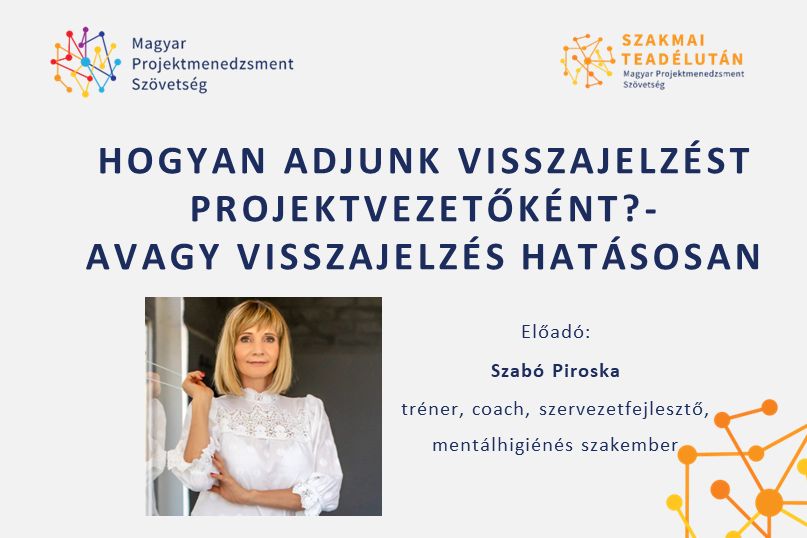 Magyar Projektmenedzsment Szövetség

SZAKMAI TEADÉLUTÁN
Magyar Projektmenedzsment Szövetség

HOGYAN ADJUNK VISSZAJELZÉST PROJEKTVEZETŐKÉNT?- AVAGY VISSZAJELZÉS HATÁSOSAN

Előadó:

Szabó Piroska

tréner, coach, szervezetfejlesztő, mentálhigiénés szakember